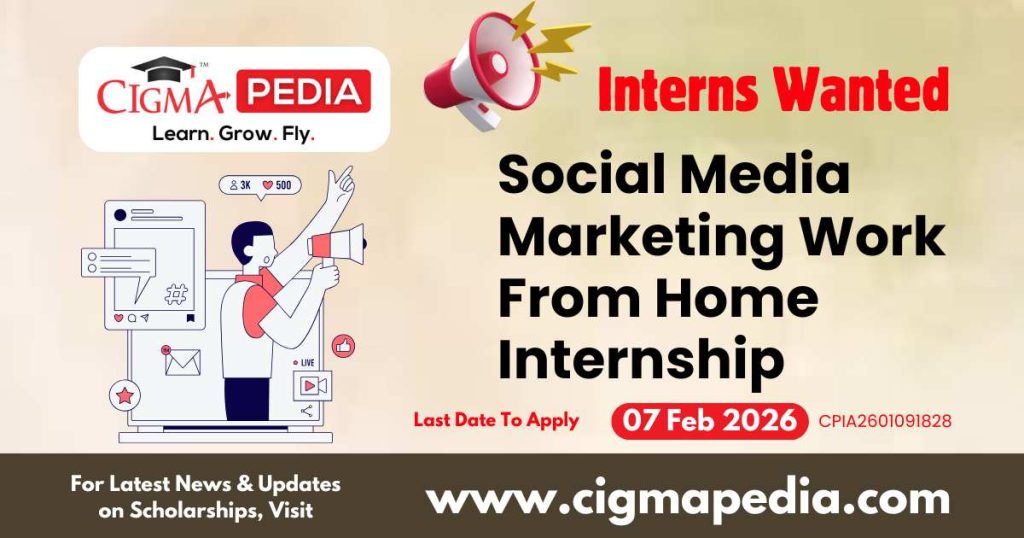 CIGMA PEDIA™
Learn. Grow. Fly.

Interns Wanted

3K 500

#

LIVE

Social Media Marketing Work From Home Internship

Last Date To Apply 07 Feb 2026 CPIA2601091828

For Latest News & Updates on Scholarships, Visit

www.cigmapedia.com